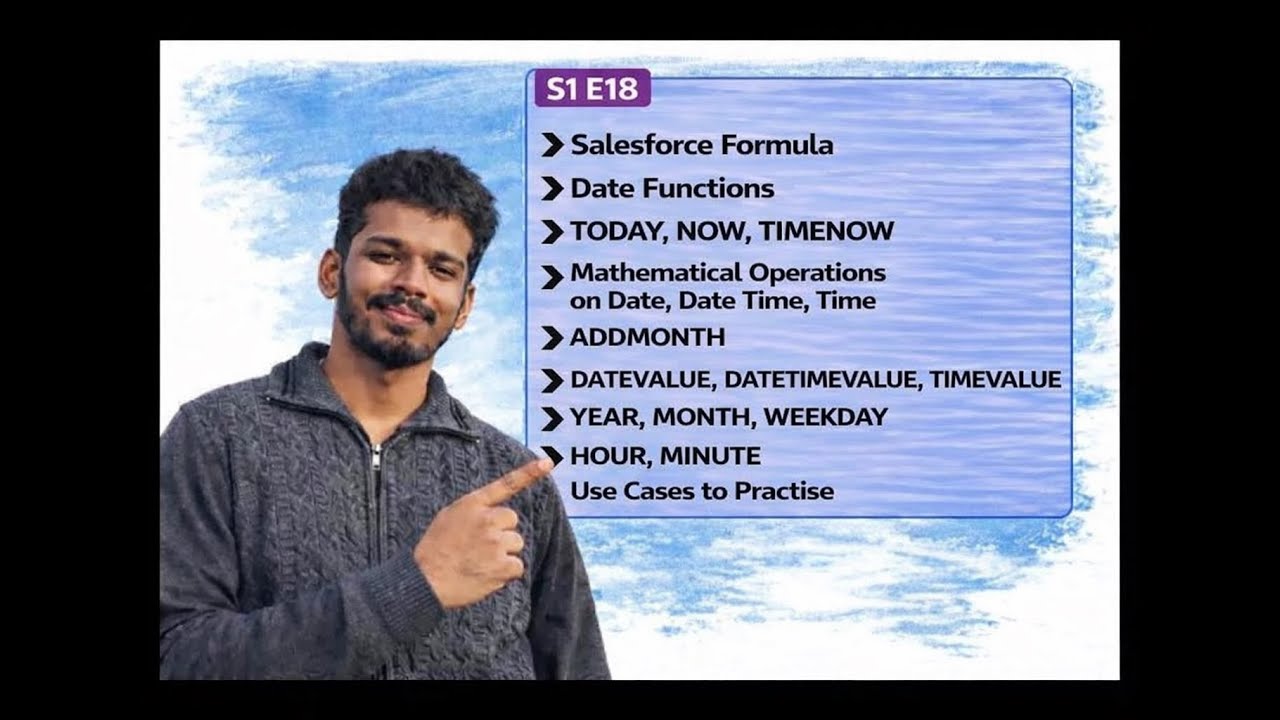 S1 E18

Salesforce Formula

Date Functions

TODAY, NOW, TIMENOW

Mathematical Operations on Date, Date Time, Time

ADDMONTH

DATEVALUE, DATETIMEVALUE, TIMEVALUE

YEAR, MONTH, WEEKDAY

HOUR, MINUTE

Use Cases to Practise